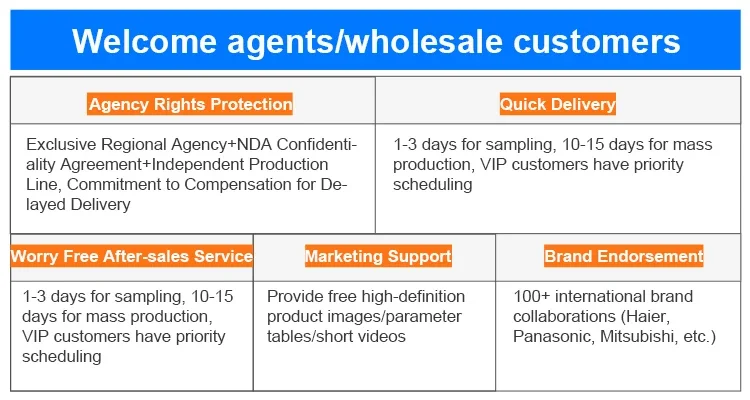 Welcome agents/wholesale customers

| Agency Rights Protection | Quick Delivery |
|---|---|
| Exclusive Regional Agency+NDA Confidentiality Agreement+Independent Production Line, Commitment to Compensation for Delayed Delivery | 1-3 days for sampling, 10-15 days for mass production, VIP customers have priority scheduling |

| Worry Free After-sales Service | Marketing Support | Brand Endorsement |
|---|---|---|
| 1-3 days for sampling, 10-15 days for mass production, VIP customers have priority scheduling | Provide free high-definition product images/parameter tables/short videos | 100+ international brand collaborations (Haier, Panasonic, Mitsubishi, etc.) |